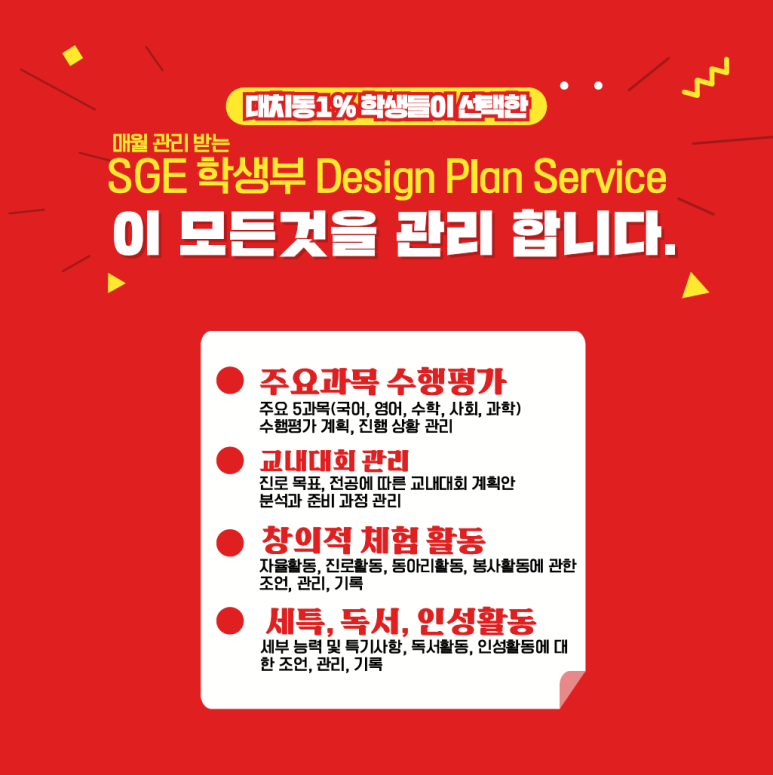 대치동1% 학생들이 선택한

매월 관리 받는
SGE 학생부 Design Plan Service
이 모든것을 관리 합니다.

주요과목 수행평가
주요 5과목(국어, 영어, 수학, 사회, 과학) 수행평가 계획, 진행 상황 관리

교내대회 관리
진로 목표, 전공에 따른 교내대회 계획안 분석과 준비 과정 관리

창의적 체험 활동
자율활동, 진로활동, 동아리활동, 봉사활동에 관한 조언, 관리, 기록

세특, 독서, 인성활동
세부 능력 및 특기사항, 독서활동, 인성활동에 대한 조언, 관리, 기록